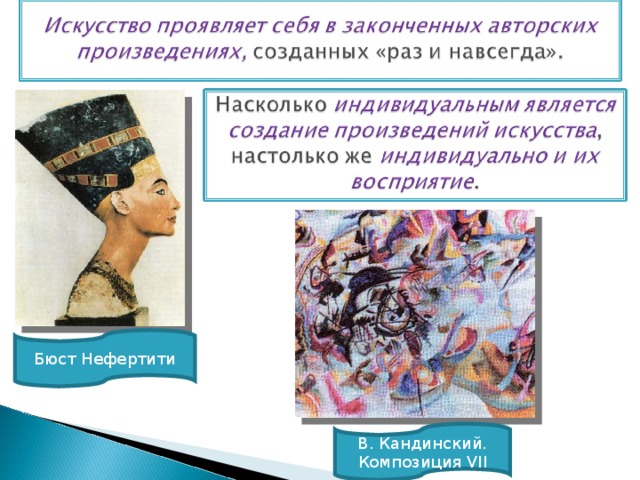 Искусство проявляет себя в законченных авторских произведениях, созданных «раз и навсегда».

Насколько индивидуальным является создание произведений искусства, настолько же индивидуально и их восприятие.

Бюст Нефертити

В. Кандинский. Композиция VII